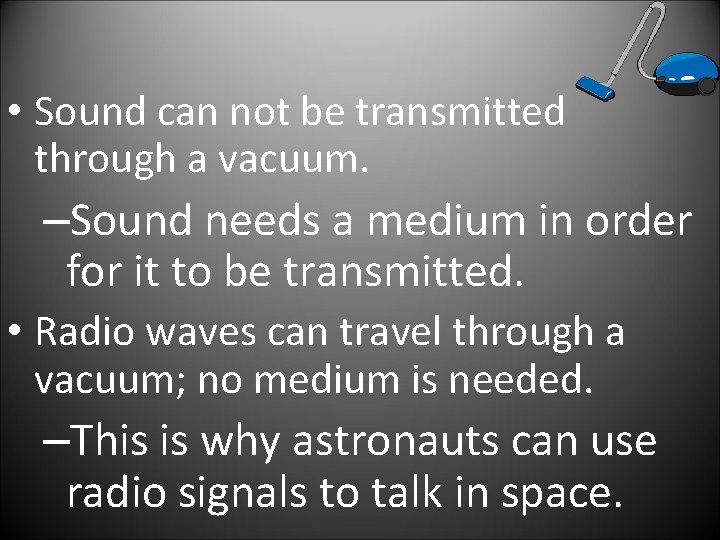 • Sound can not be transmitted through a vacuum.

–Sound needs a medium in order for it to be transmitted.

• Radio waves can travel through a vacuum; no medium is needed.

–This is why astronauts can use radio signals to talk in space.